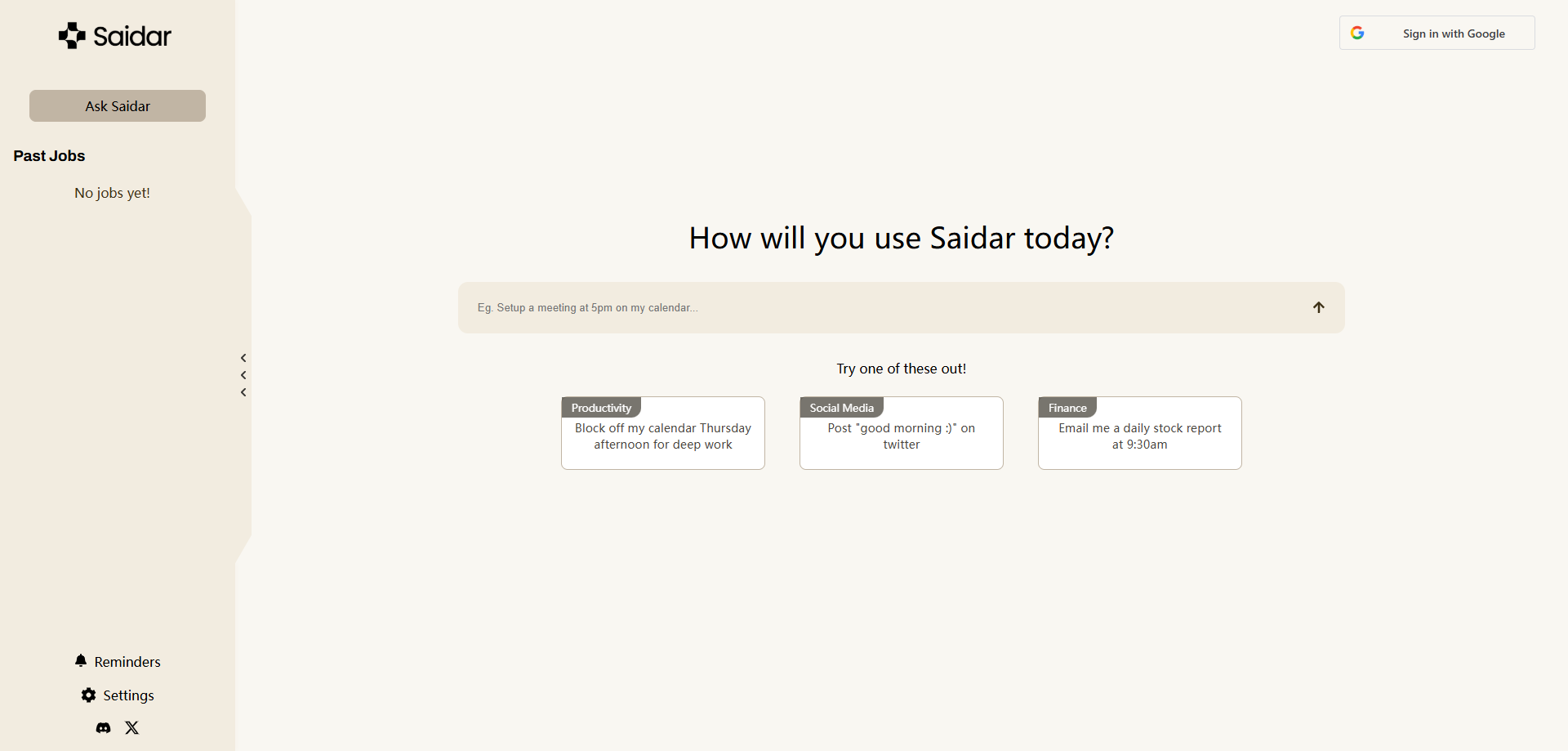 Saidar

Ask Saidar

Past Jobs

No jobs yet!

Reminders

Settings

Sign in with Google

How will you use Saidar today?

Eg. Setup a meeting at 5pm on my calendar...

Try one of these out!

Productivity
Block off my calendar Thursday afternoon for deep work

Social Media
Post "good morning :)" on twitter

Finance
Email me a daily stock report at 9:30am